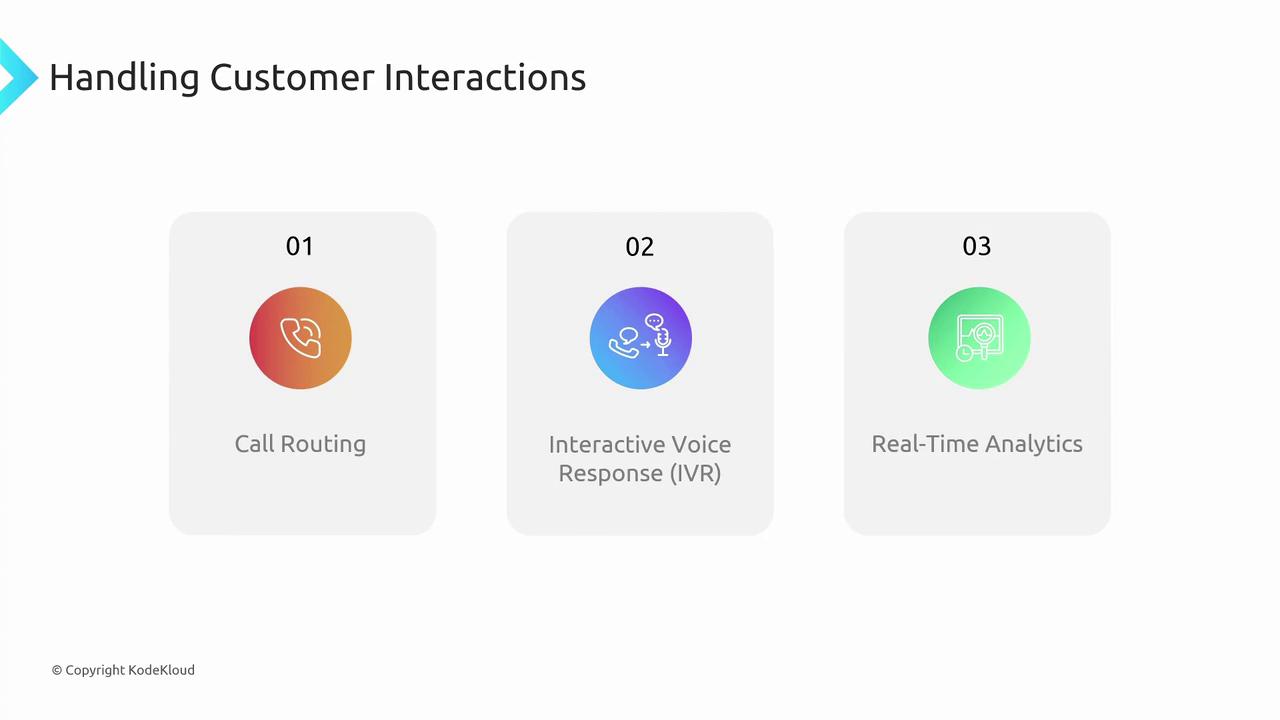 Handling Customer Interactions

01

Call Routing

02

Interactive Voice Response (IVR)

03

Real-Time Analytics

© Copyright KodeKloud